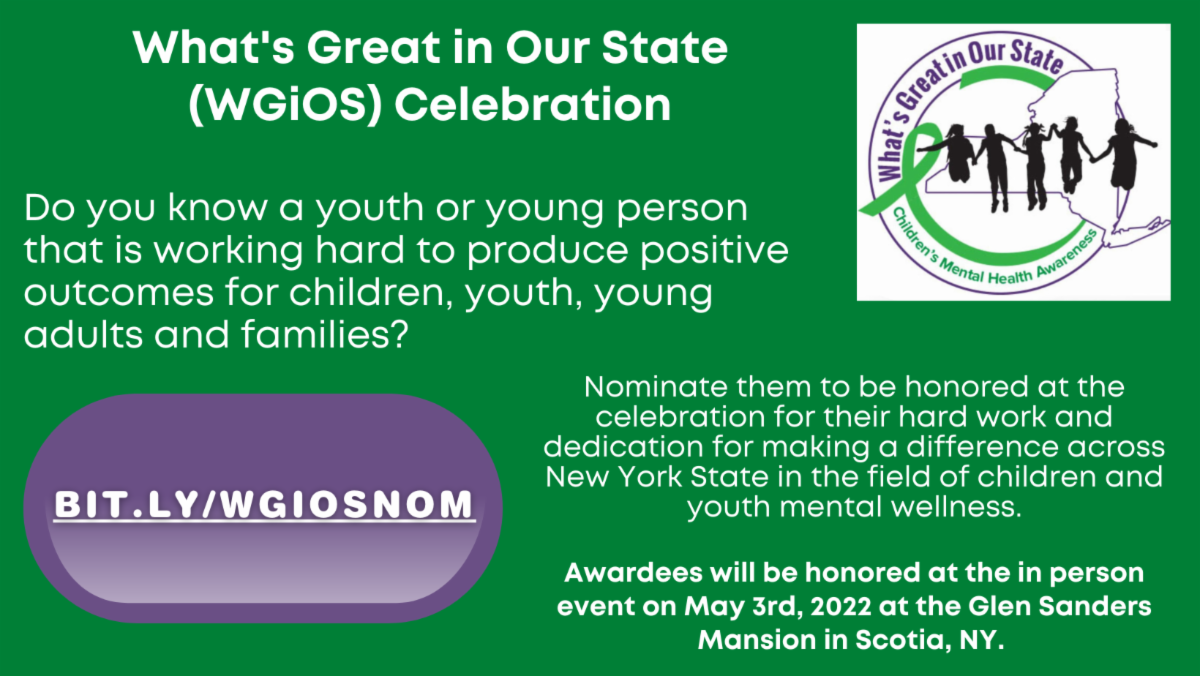 What's Great in Our State (WGiOS) Celebration

What's Great in Our State

Children's Mental Health Awareness

Do you know a youth or young person that is working hard to produce positive outcomes for children, youth, young adults and families?

BIT.LY/WGIOSNOM

Nominate them to be honored at the celebration for their hard work and dedication for making a difference across New York State in the field of children and youth mental wellness.

Awardees will be honored at the in person event on May 3rd, 2022 at the Glen Sanders Mansion in Scotia, NY.